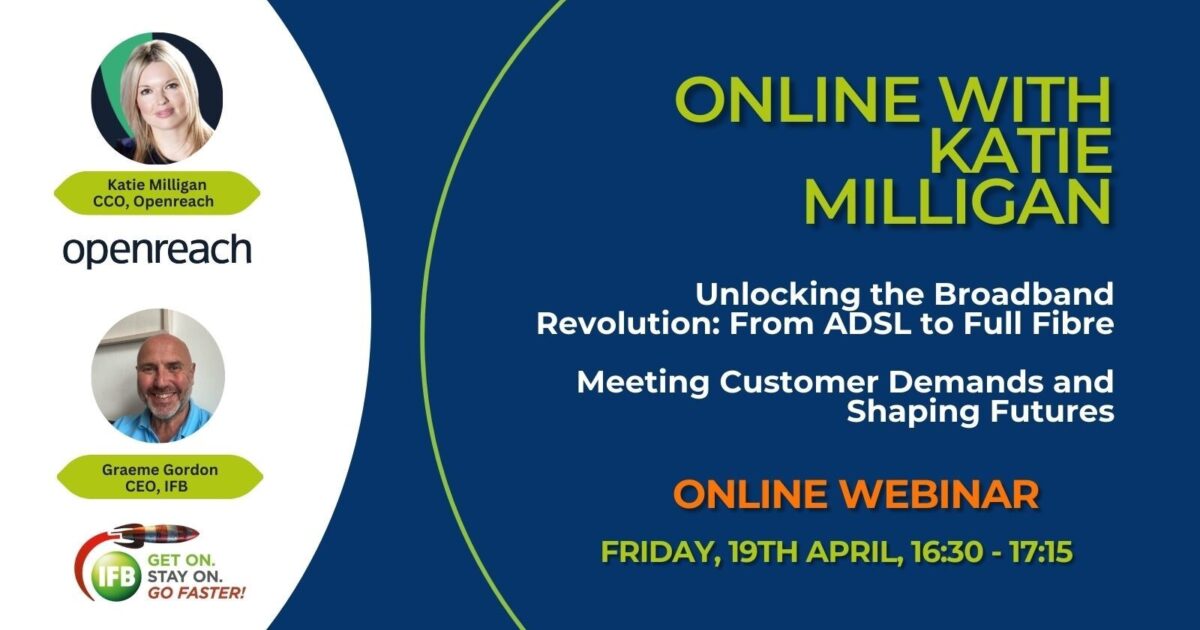 Katie Milligan
CCO, Openreach

openreach

Graeme Gordon
CEO, IFB

IFB
GET ON.
STAY ON.
GO FASTER!

ONLINE WITH KATIE MILLIGAN

Unlocking the Broadband Revolution: From ADSL to Full Fibre

Meeting Customer Demands and Shaping Futures

ONLINE WEBINAR

FRIDAY, 19TH APRIL, 16:30 - 17:15